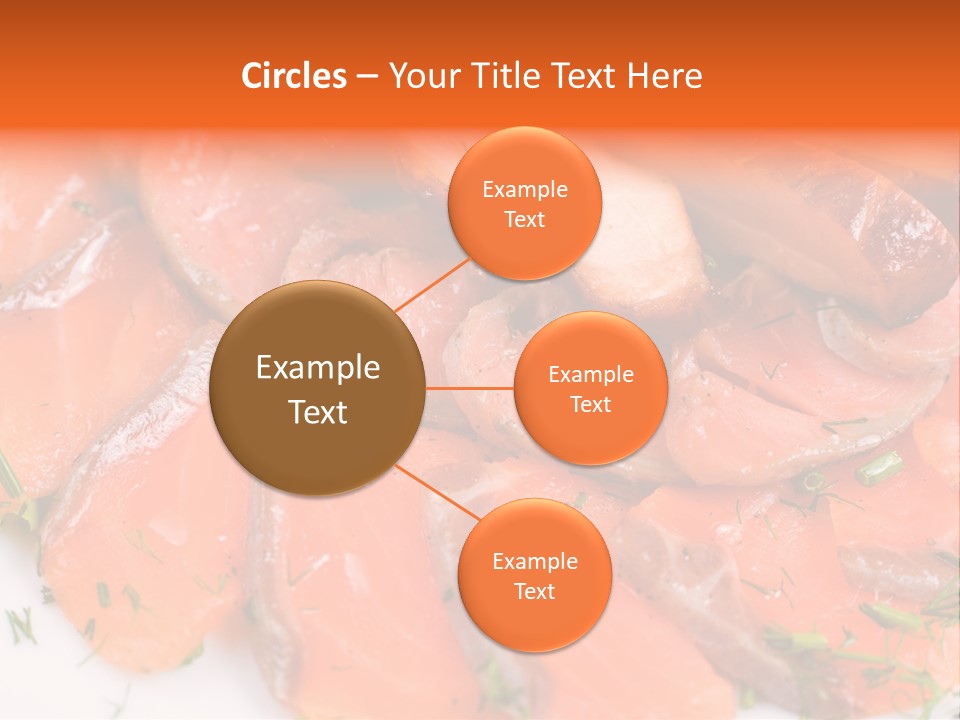 Circles – Your Title Text Here

Example Text

Example Text

Example Text

Example Text